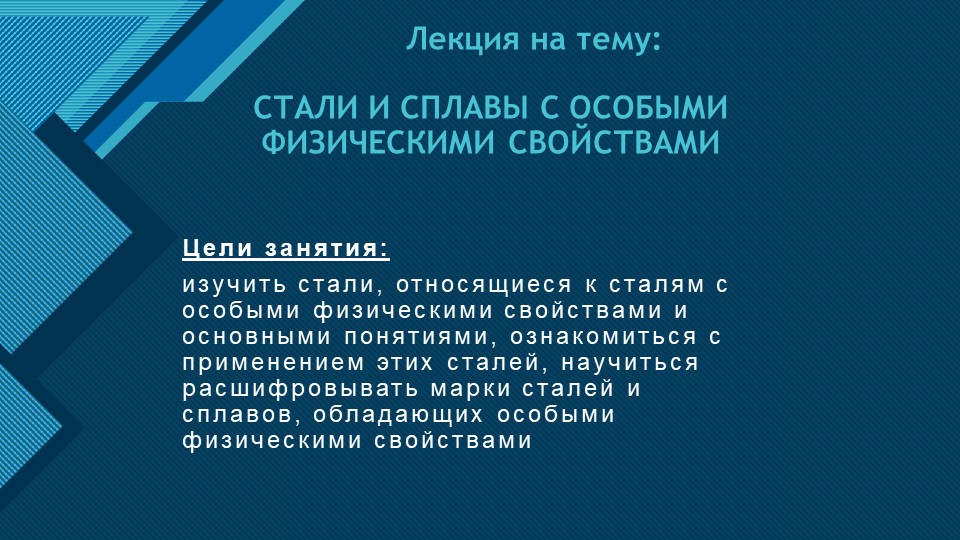 Лекция на тему:

СТАЛИ И СПЛАВЫ С ОСОБЫМИ ФИЗИЧЕСКИМИ СВОЙСТВАМИ

Цели занятия:

изучить стали, относящиеся к сталям с особыми физическими свойствами и основными понятиями, ознакомиться с применением этих сталей, научиться расшифровывать марки сталей и сплавов, обладающих особыми физическими свойствами